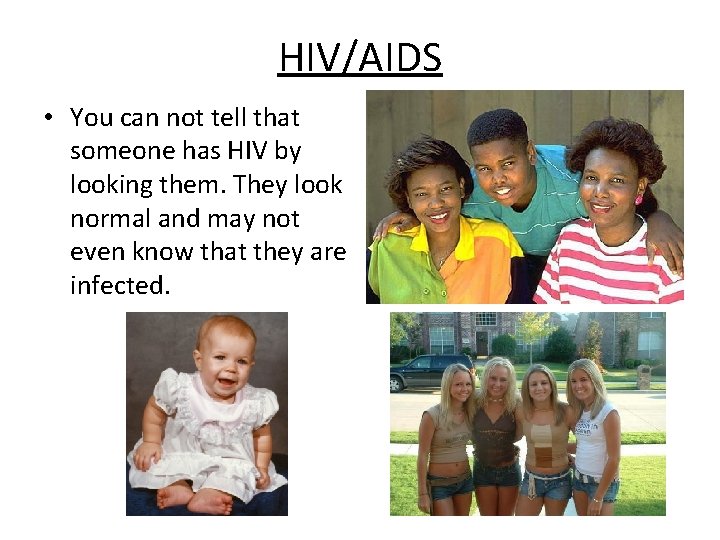 HIV/AIDS

• You can not tell that someone has HIV by looking them. They look normal and may not even know that they are infected.